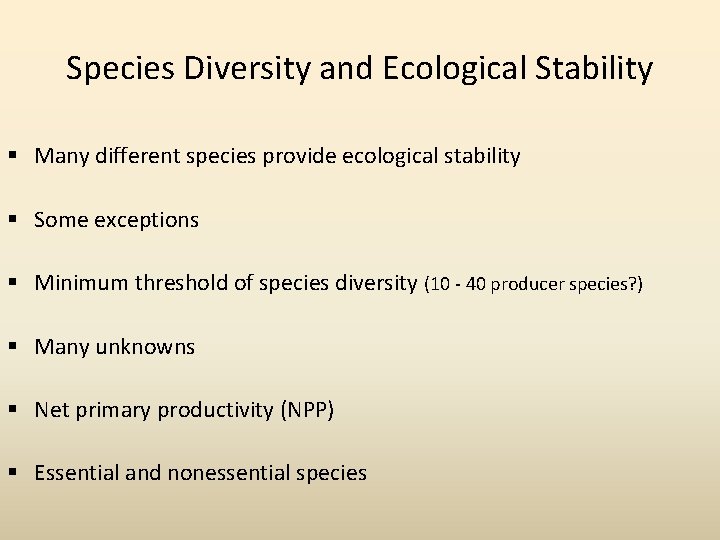 Species Diversity and Ecological Stability

▪ Many different species provide ecological stability

▪ Some exceptions

▪ Minimum threshold of species diversity (10 - 40 producer species?)

▪ Many unknowns

▪ Net primary productivity (NPP)

▪ Essential and nonessential species